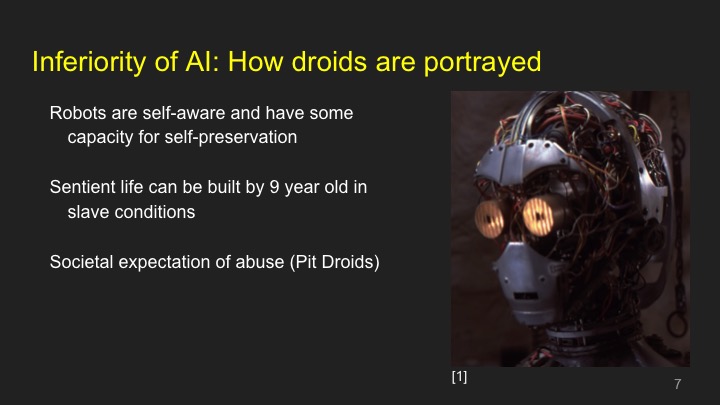 Inferiority of AI: How droids are portrayed

Robots are self-aware and have some capacity for self-preservation

Sentient life can be built by 9 year old in slave conditions

Societal expectation of abuse (Pit Droids)

[1]

7